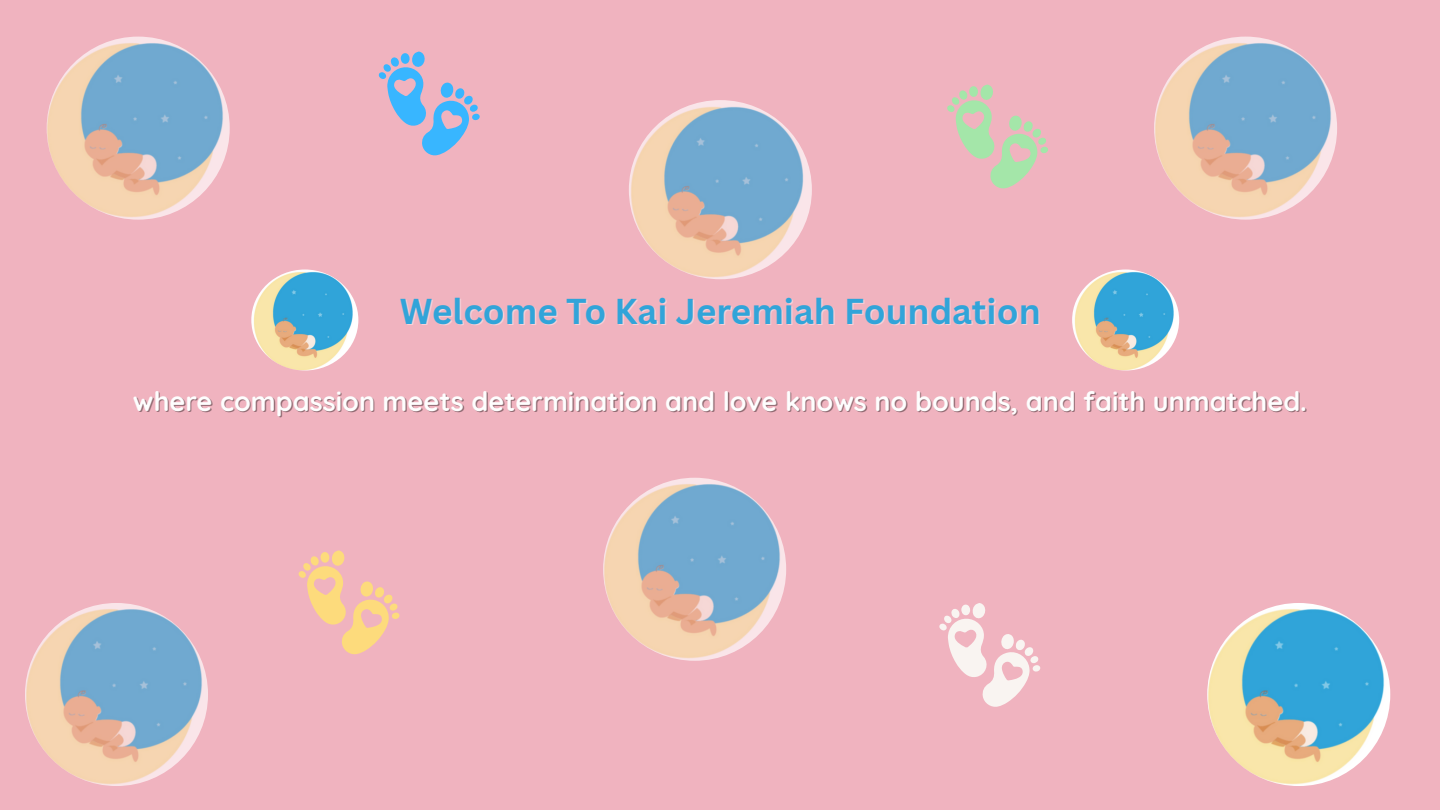 Welcome To Kai Jeremiah Foundation

where compassion meets determination and love knows no bounds, and faith unmatched.